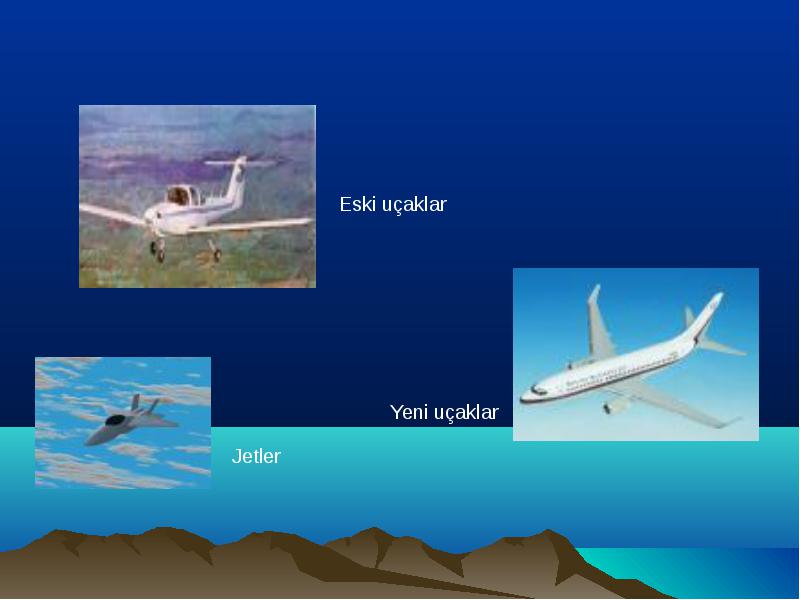 Eski uçaklar

Yeni uçaklar

Jetler